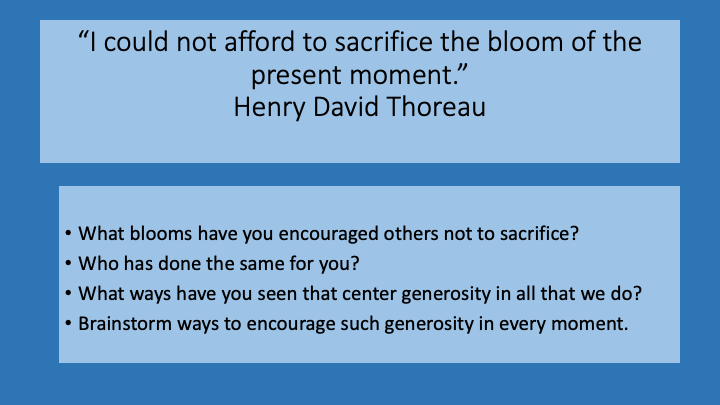 “I could not afford to sacrifice the bloom of the present moment.”
Henry David Thoreau

• What blooms have you encouraged others not to sacrifice?
• Who has done the same for you?
• What ways have you seen that center generosity in all that we do?
• Brainstorm ways to encourage such generosity in every moment.